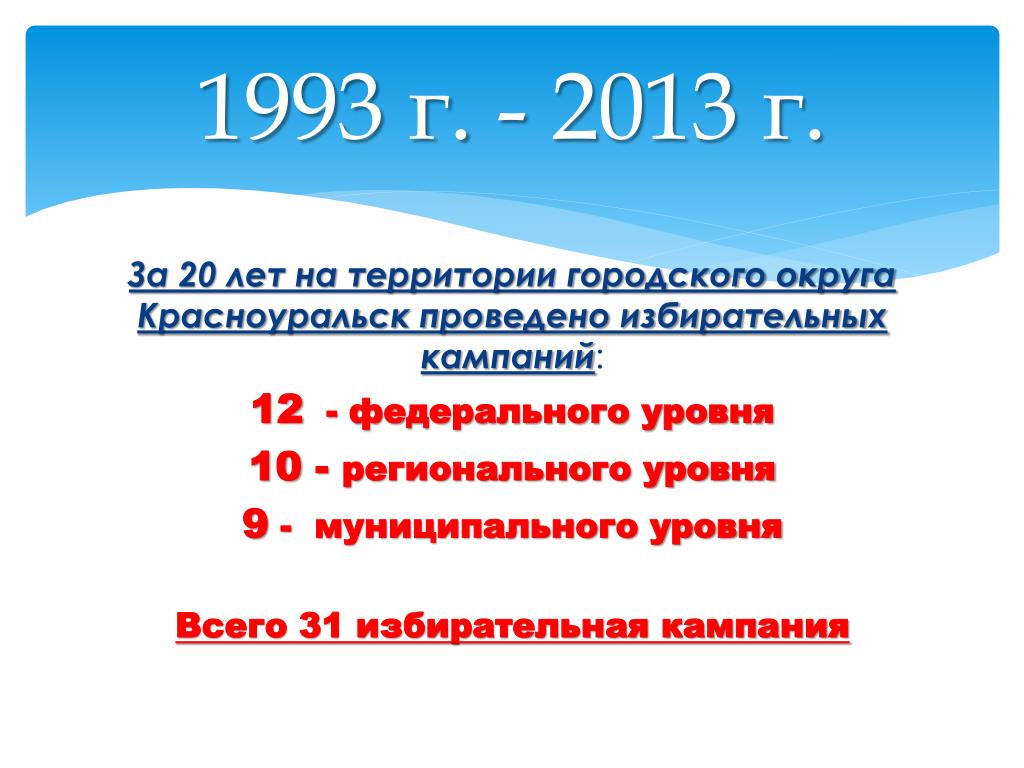 1993 г. - 2013 г.

За 20 лет на территории городского округа Красноуральск проведено избирательных кампаний:

12 - федерального уровня

10 - регионального уровня

9 - муниципального уровня

Всего 31 избирательная кампания